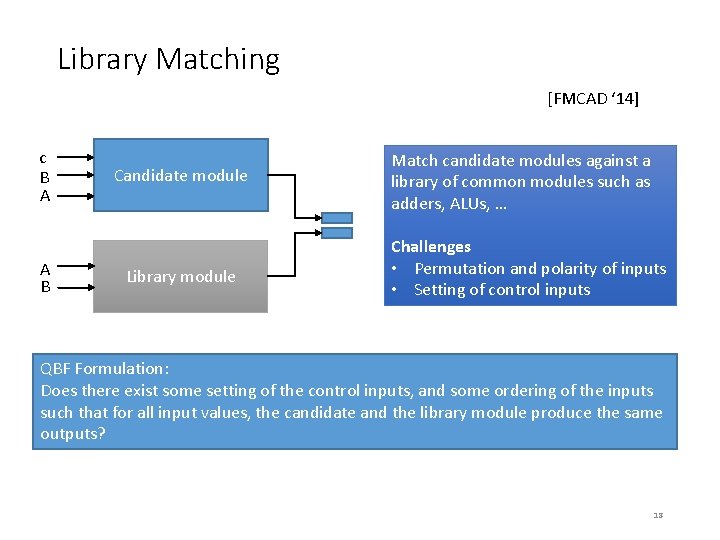 Library Matching

[FMCAD '14]

c
B
A

Candidate module

A
B

Library module

Match candidate modules against a library of common modules such as adders, ALUs, …

Challenges
• Permutation and polarity of inputs
• Setting of control inputs

QBF Formulation:
Does there exist some setting of the control inputs, and some ordering of the inputs such that for all input values, the candidate and the library module produce the same outputs?

13